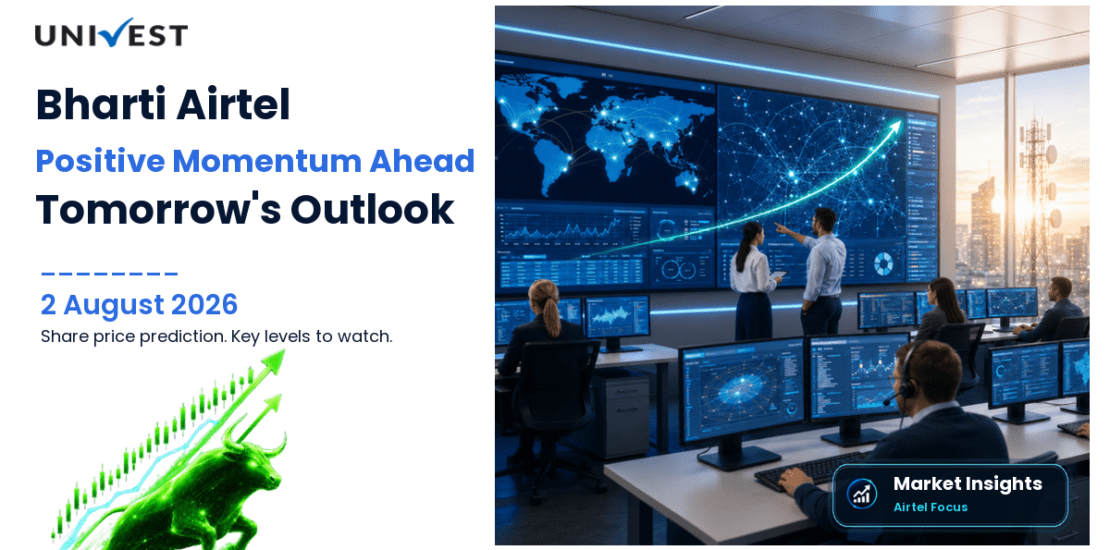 UNIVEST

Bharti Airtel

Positive Momentum Ahead

Tomorrow's Outlook

2 August 2026

Share price prediction. Key levels to watch.

Market Insights

Airtel Focus